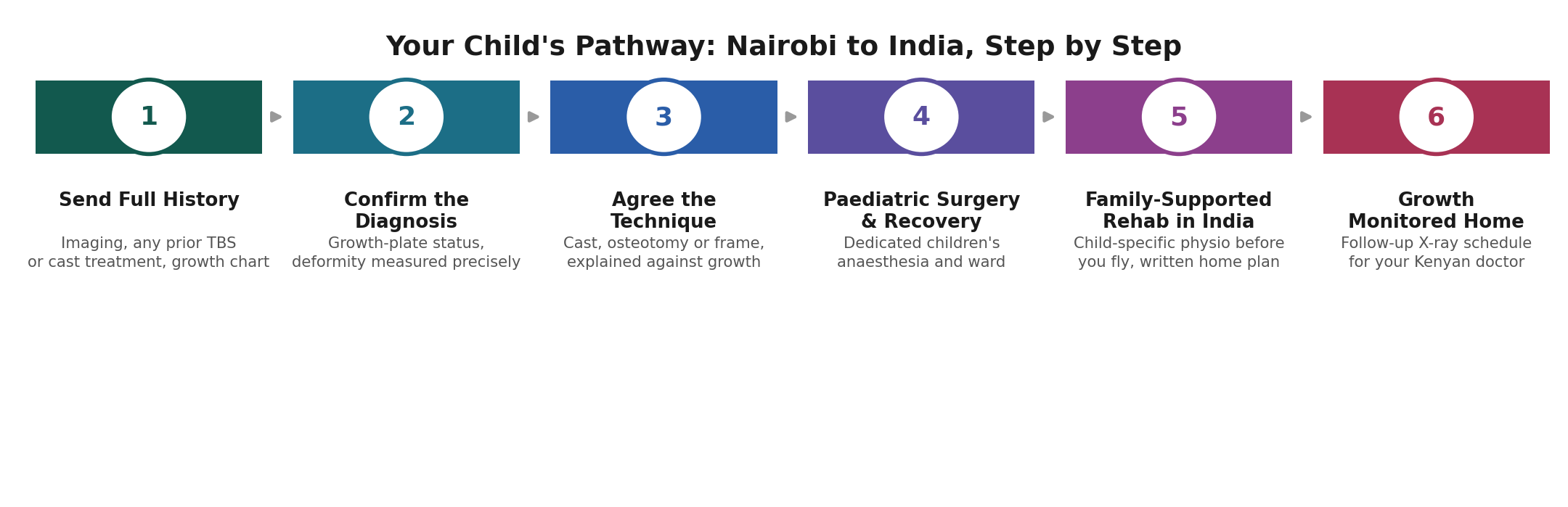 Your Child's Pathway: Nairobi to India, Step by Step

1

Send Full History

Imaging, any prior TBS or cast treatment, growth chart

2

Confirm the Diagnosis

Growth-plate status, deformity measured precisely

3

Agree the Technique

Cast, osteotomy or frame, explained against growth

4

Paediatric Surgery & Recovery

Dedicated children's anaesthesia and ward

5

Family-Supported Rehab in India

Child-specific physio before you fly, written home plan

6

Growth Monitored Home

Follow-up X-ray schedule for your Kenyan doctor